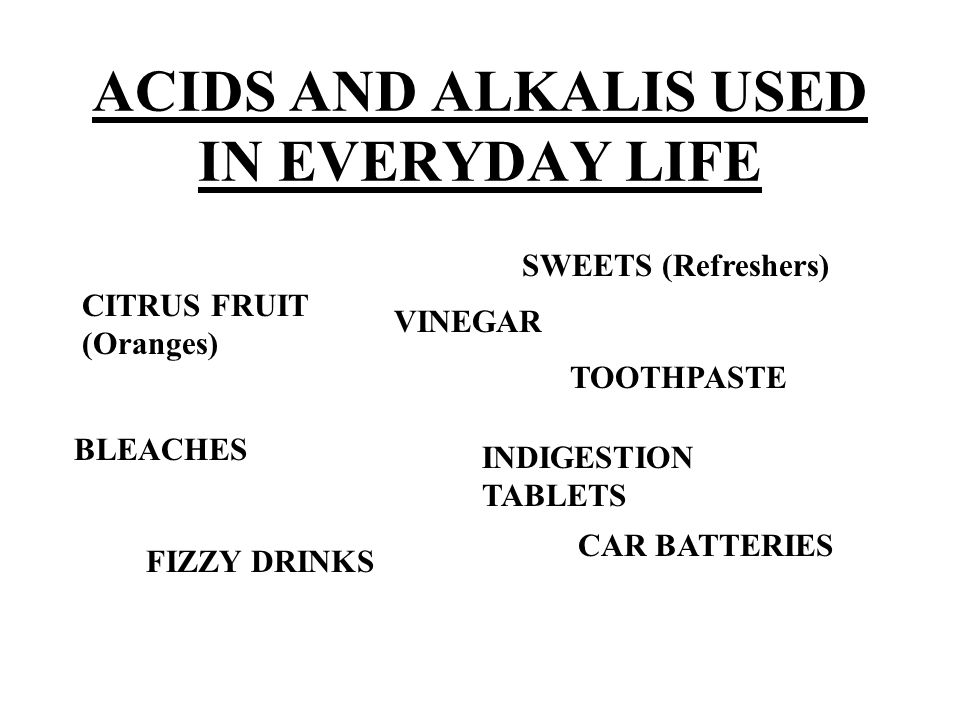 ACIDS AND ALKALIS USED IN EVERYDAY LIFE

SWEETS (Refreshers)

CITRUS FRUIT (Oranges)

VINEGAR

TOOTHPASTE

BLEACHES

INDIGESTION TABLETS

CAR BATTERIES

FIZZY DRINKS